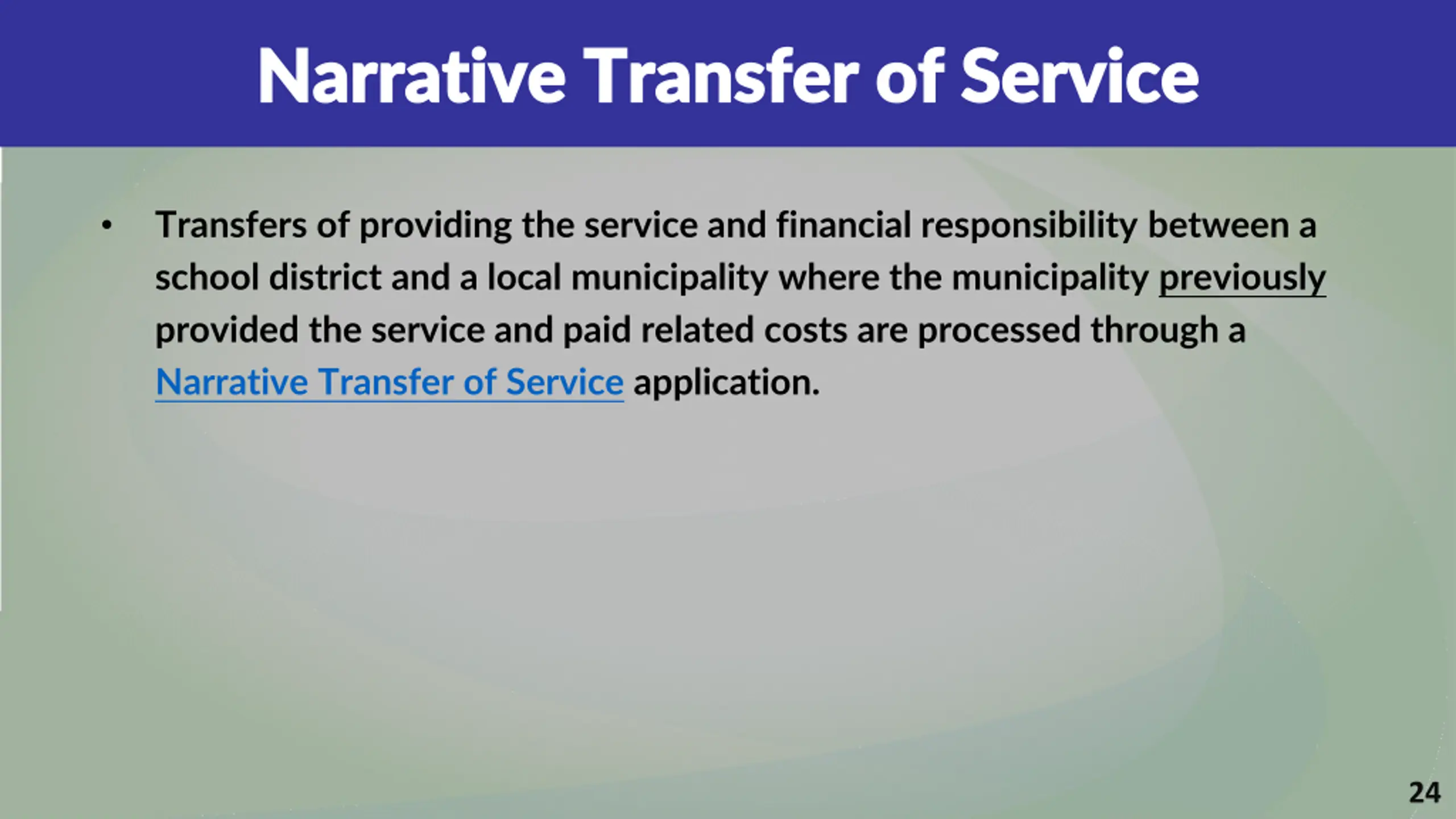 Narrative Transfer of Service

• Transfers of providing the service and financial responsibility between a school district and a local municipality where the municipality previously provided the service and paid related costs are processed through a Narrative Transfer of Service application.

24